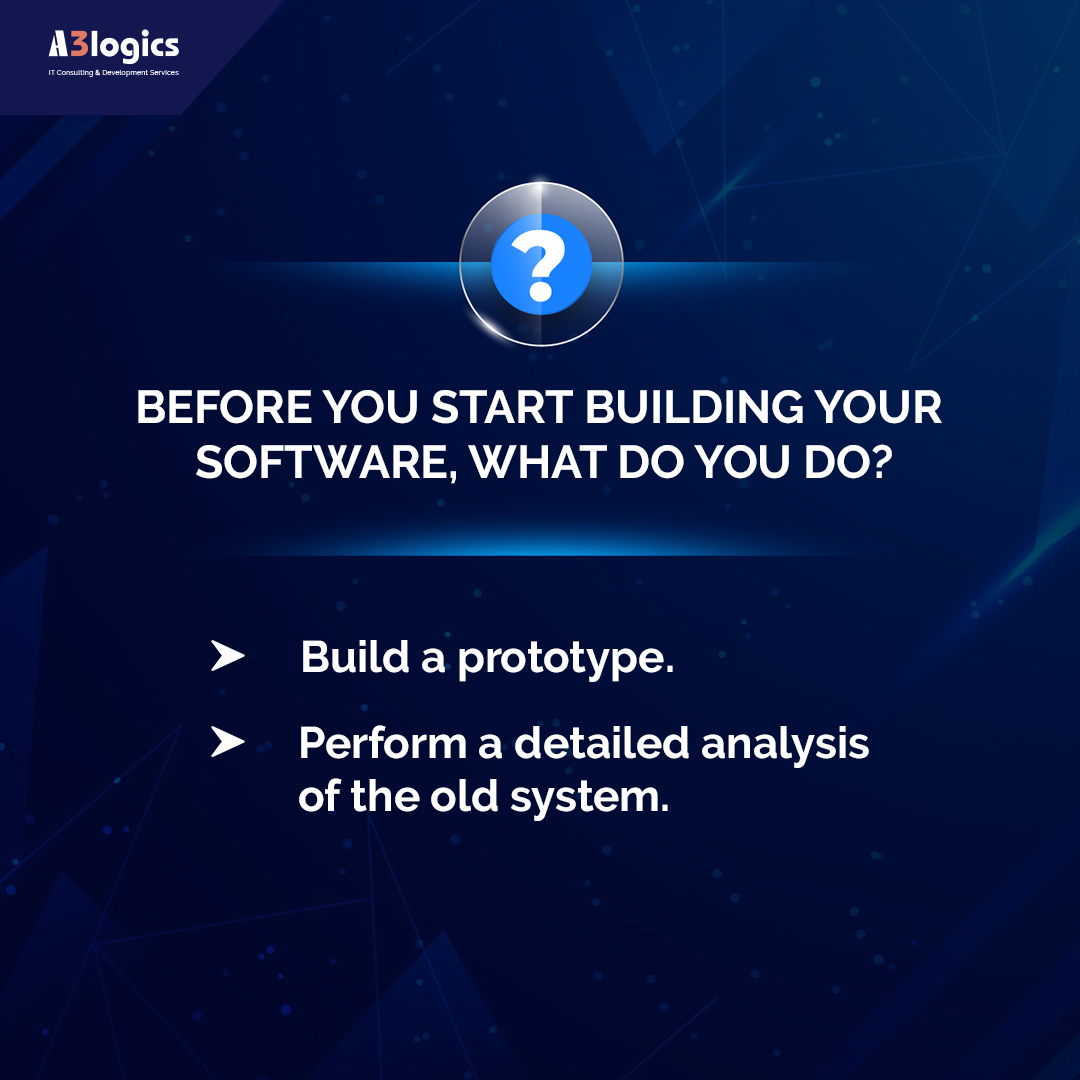 A3logics
IT Consulting & Development Services

?

BEFORE YOU START BUILDING YOUR SOFTWARE, WHAT DO YOU DO?

➤ Build a prototype.

➤ Perform a detailed analysis of the old system.